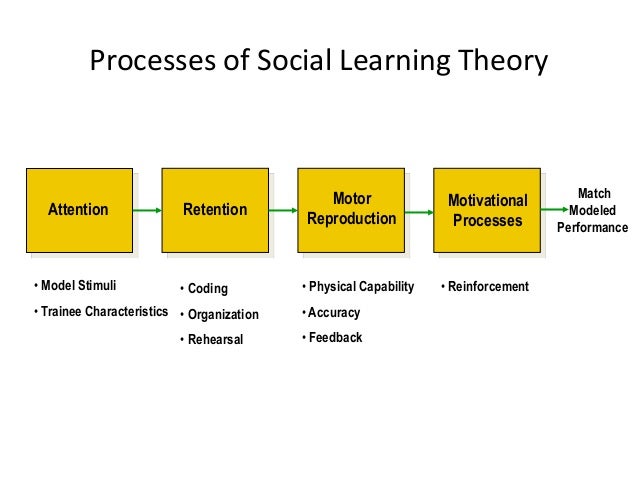 Processes of Social Learning Theory

Attention

Retention

Motor Reproduction

Motivational Processes

Match Modeled Performance

• Model Stimuli
• Trainee Characteristics

• Coding
• Organization
• Rehearsal

• Physical Capability
• Accuracy
• Feedback

• Reinforcement